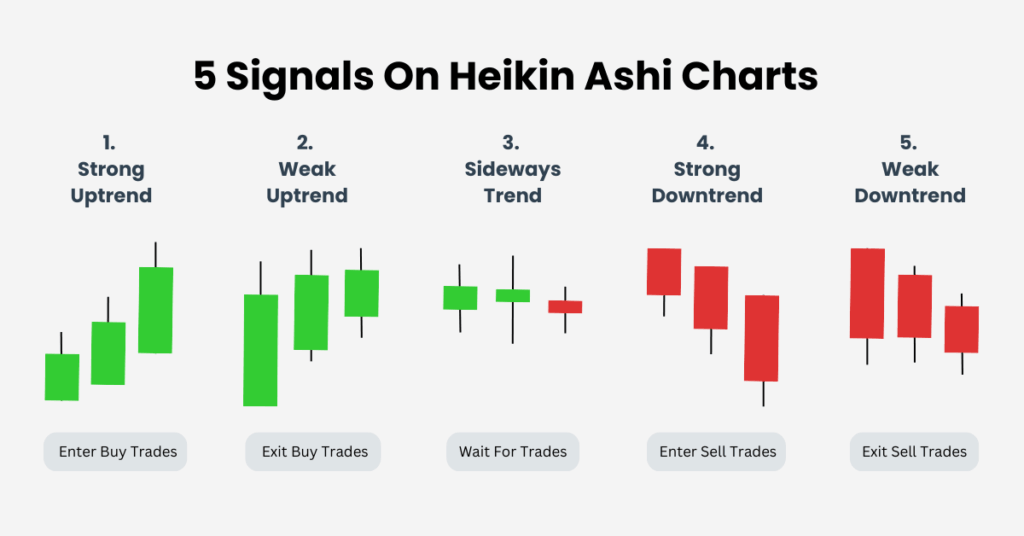 5 Signals On Heikin Ashi Charts

1.
Strong
Uptrend

Enter Buy Trades

2.
Weak
Uptrend

Exit Buy Trades

3.
Sideways
Trend

Wait For Trades

4.
Strong
Downtrend

Enter Sell Trades

5.
Weak
Downtrend

Exit Sell Trades